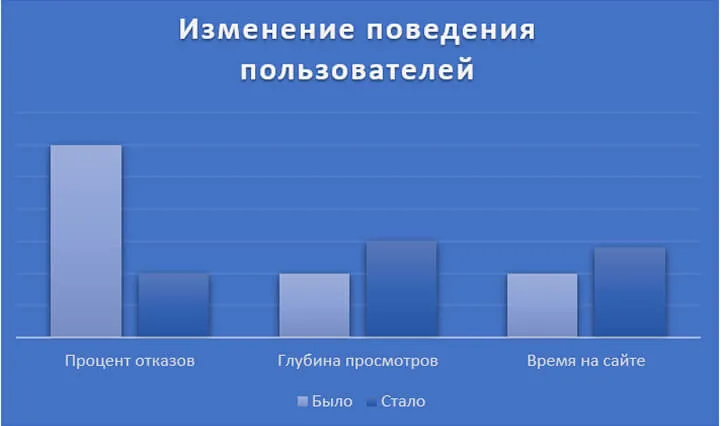 Изменение поведения пользователей

Процент отказов
Глубина просмотров
Время на сайте

Было
Стало